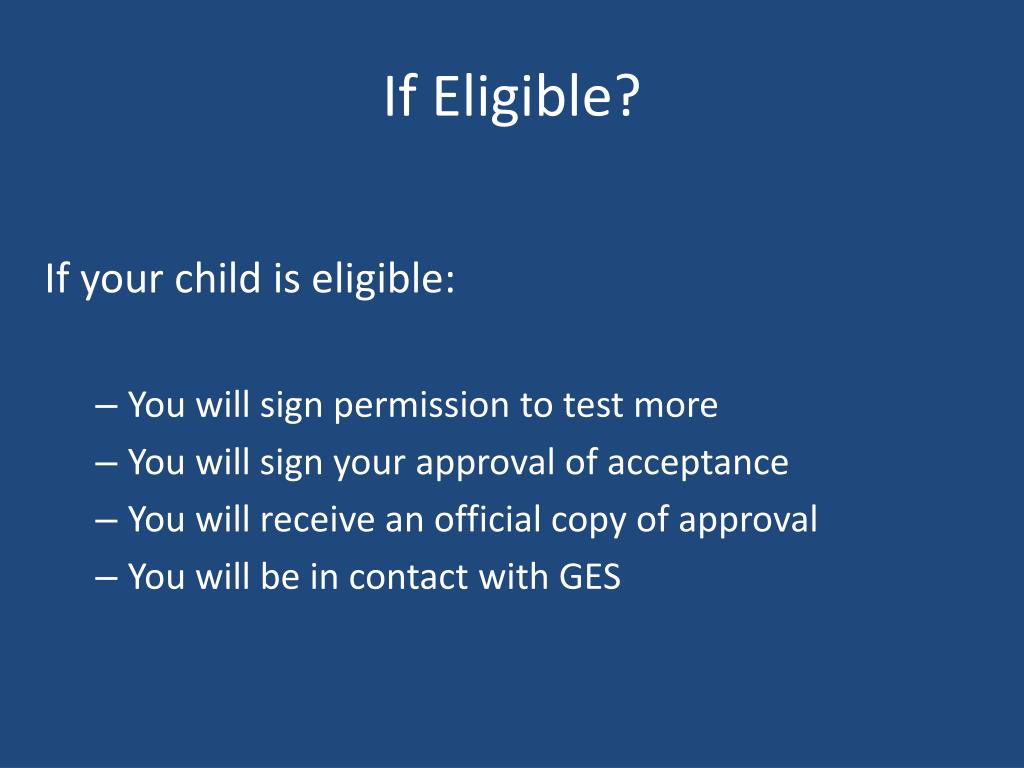 If Eligible?

If your child is eligible:

– You will sign permission to test more
– You will sign your approval of acceptance
– You will receive an official copy of approval
– You will be in contact with GES